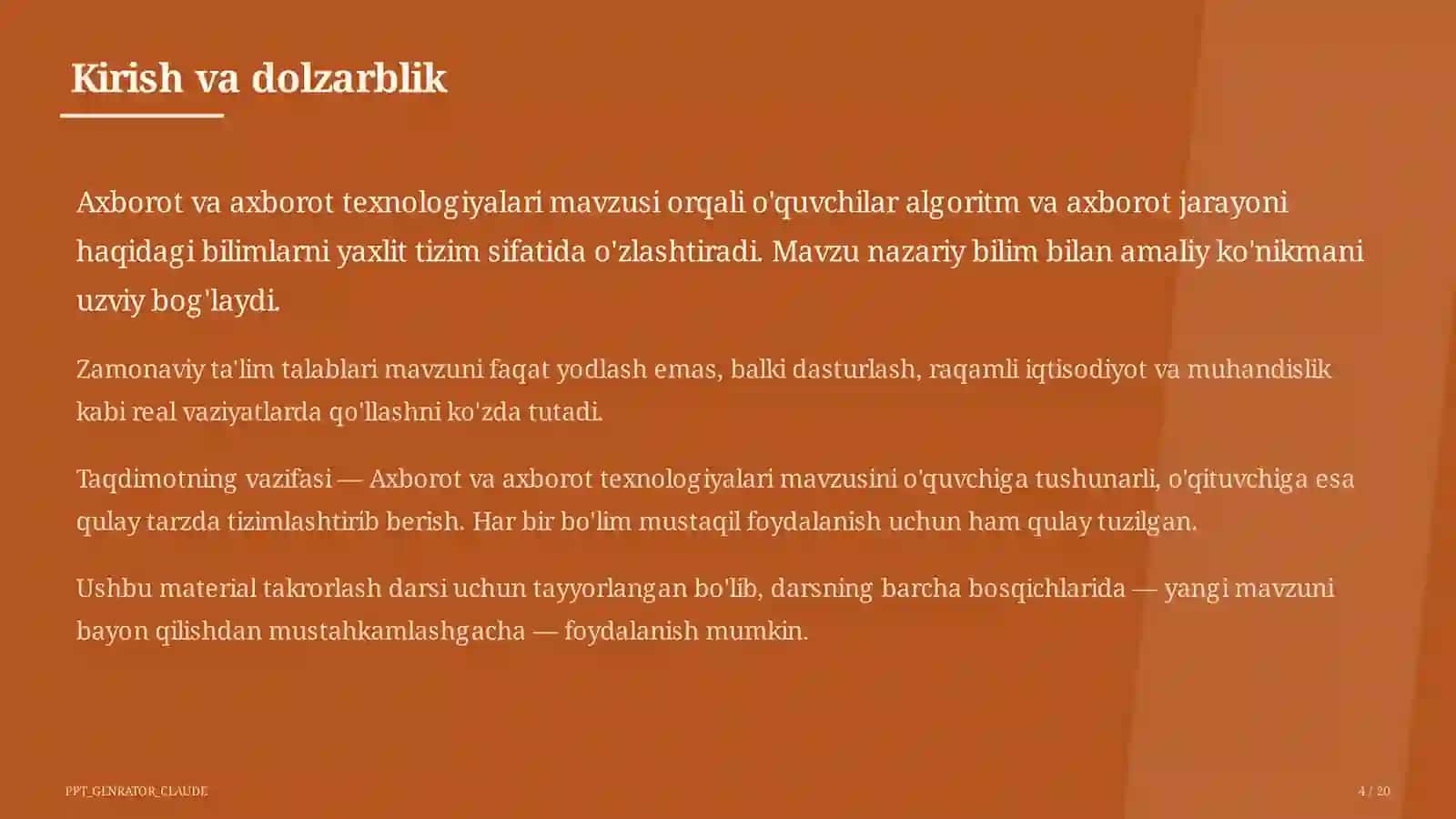 Kirish va dolzarblik

Axborot va axborot texnologiyalari mavzusi orqali o'quvchilar algoritm va axborot jarayoni haqidagi bilimlarni yaxlit tizim sifatida o'zlashtiradi. Mavzu nazariy bilim bilan amaliy ko'nikmani uzviy bog'laydi.

Zamonaviy ta'lim talablari mavzuni faqat yodlash emas, balki dasturlash, raqamli iqtisodiyot va muhandislik kabi real vaziyatlarda qo'llashni ko'zda tutadi.

Taqdimotning vazifasi — Axborot va axborot texnologiyalari mavzusini o'quvchiga tushunarli, o'qituvchiga esa qulay tarzda tizimlashtirib berish. Har bir bo'lim mustaqil foydalanish uchun ham qulay tuzilgan.

Ushbu material takrorlash darsi uchun tayyorlangan bo'lib, darsning barcha bosqichlarida — yangi mavzuni bayon qilishdan mustahkamlashgacha — foydalanish mumkin.

PPT_GENRATOR_CLAUDE

4 / 20